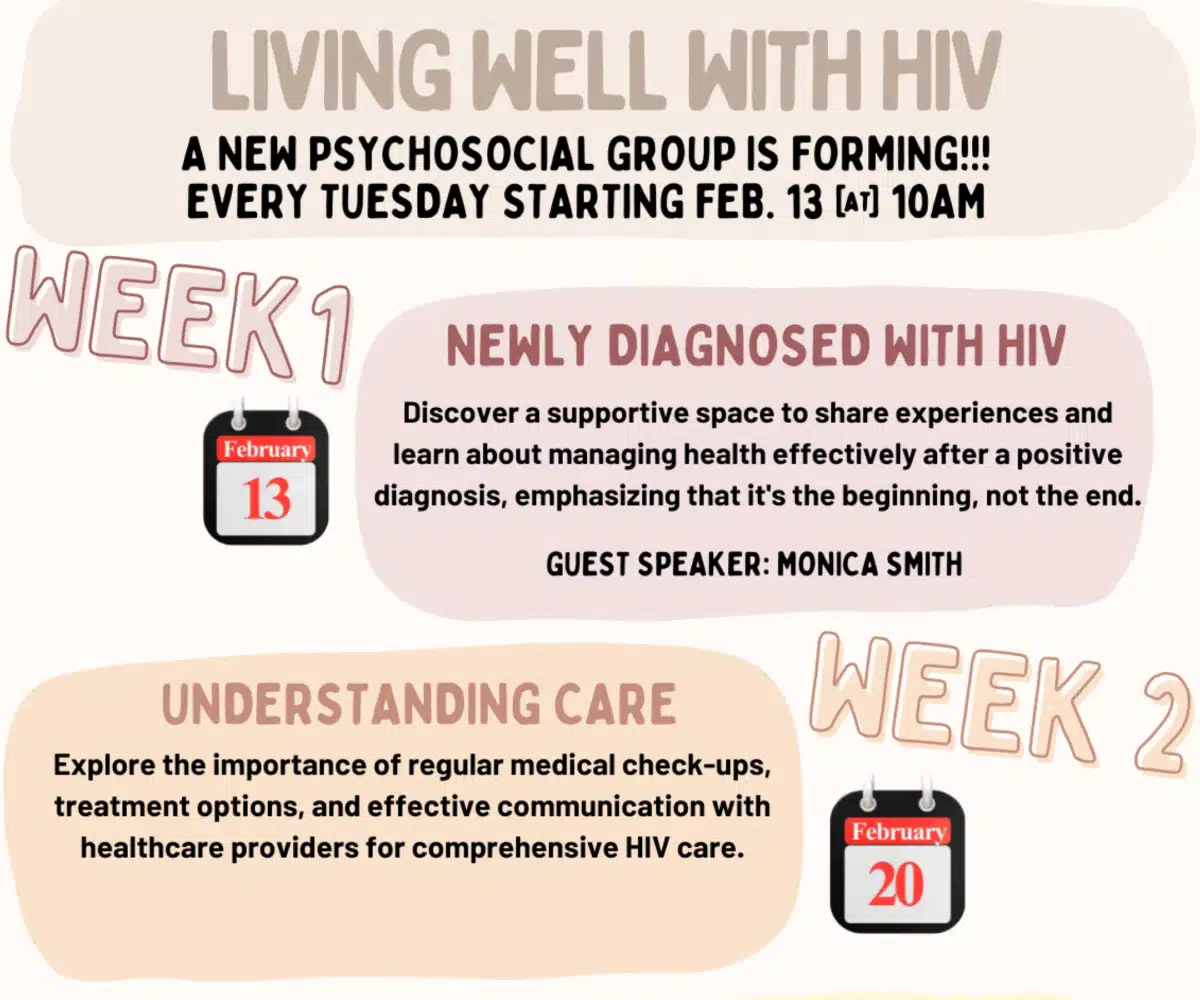 LIVING WELL WITH HIV

A NEW PSYCHOSOCIAL GROUP IS FORMING!!!
EVERY TUESDAY STARTING FEB. 13 [AT] 10AM

WEEK 1

February
13

NEWLY DIAGNOSED WITH HIV

Discover a supportive space to share experiences and learn about managing health effectively after a positive diagnosis, emphasizing that it's the beginning, not the end.

GUEST SPEAKER: MONICA SMITH

UNDERSTANDING CARE

Explore the importance of regular medical check-ups, treatment options, and effective communication with healthcare providers for comprehensive HIV care.

WEEK 2

February
20